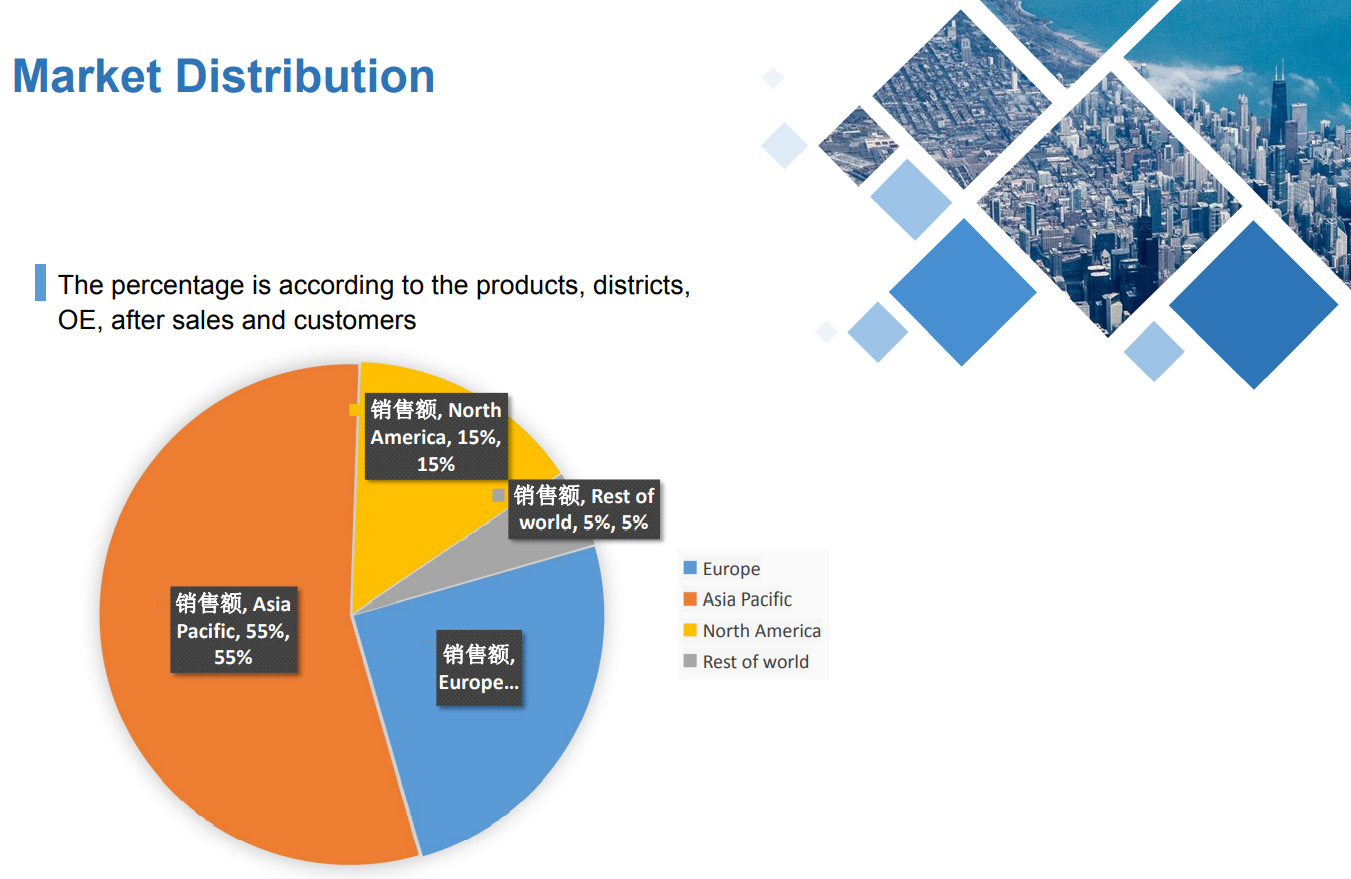 Market Distribution

The percentage is according to the products, districts, OE, after sales and customers

销售额, North America, 15%, 15%

销售额, Rest of world, 5%, 5%

销售额, Asia Pacific, 55%, 55%

销售额, Europe...

Europe
Asia Pacific
North America
Rest of world